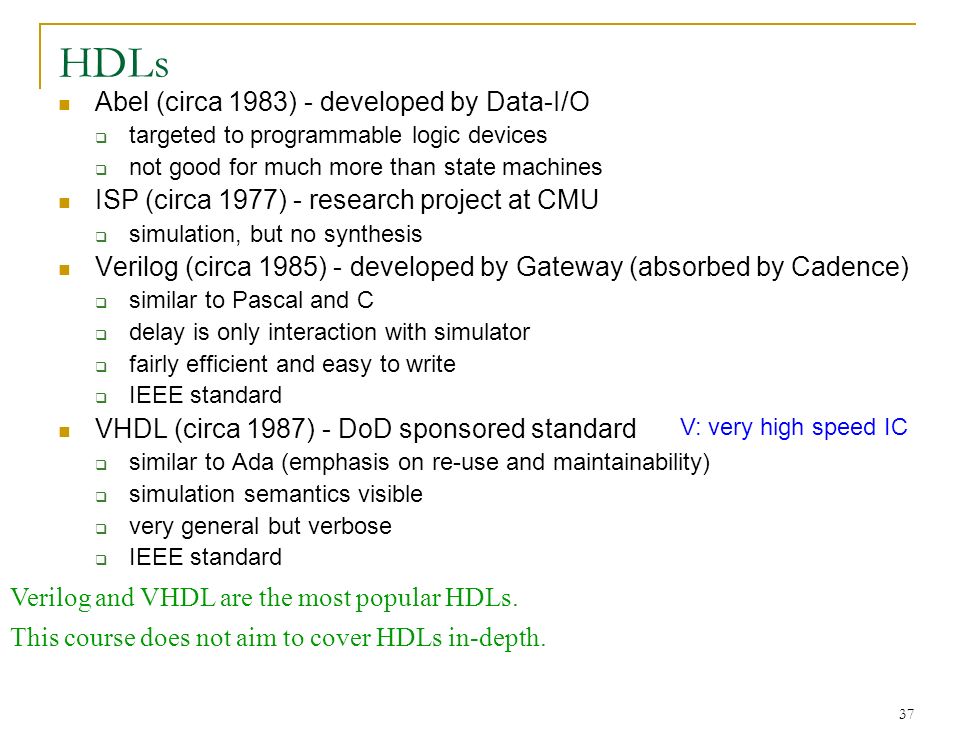 HDLs

- Abel (circa 1983) - developed by Data-I/O
  - targeted to programmable logic devices
  - not good for much more than state machines
- ISP (circa 1977) - research project at CMU
  - simulation, but no synthesis
- Verilog (circa 1985) - developed by Gateway (absorbed by Cadence)
  - similar to Pascal and C
  - delay is only interaction with simulator
  - fairly efficient and easy to write
  - IEEE standard
- VHDL (circa 1987) - DoD sponsored standard

V: very high speed IC

  - similar to Ada (emphasis on re-use and maintainability)
  - simulation semantics visible
  - very general but verbose
  - IEEE standard

Verilog and VHDL are the most popular HDLs.

This course does not aim to cover HDLs in-depth.

37